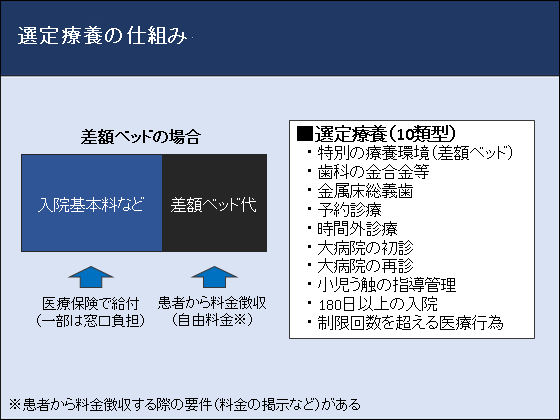 選定療養の仕組み

差額ベッドの場合

入院基本料など

差額ベッド代

医療保険で給付
（一部は窓口負担）

患者から料金徴収
（自由料金※）

■選定療養（10類型）
・特別の療養環境（差額ベッド）
・歯科の金合金等
・金属床総義歯
・予約診療
・時間外診療
・大病院の初診
・大病院の再診
・小児う触の指導管理
・180日以上の入院
・制限回数を超える医療行為

※患者から料金徴収する際の要件（料金の掲示など）がある